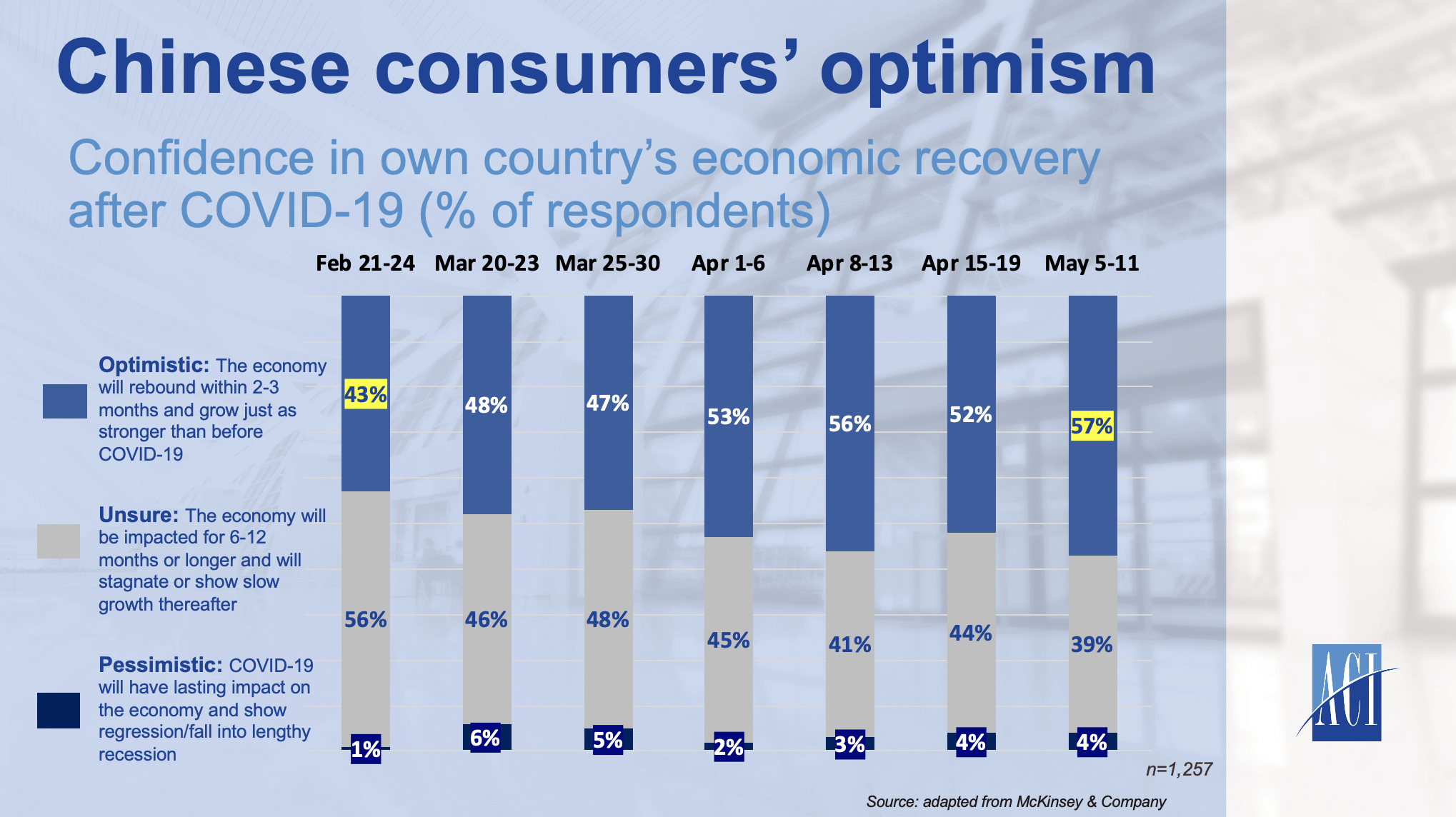 Chinese consumers' optimism

Confidence in own country's economic recovery after COVID-19 (% of respondents)

Optimistic: The economy will rebound within 2-3 months and grow just as stronger than before COVID-19

Unsure: The economy will be impacted for 6-12 months or longer and will stagnate or show slow growth thereafter

Pessimistic: COVID-19 will have lasting impact on the economy and show regression/fall into lengthy recession

| | Feb 21-24 | Mar 20-23 | Mar 25-30 | Apr 1-6 | Apr 8-13 | Apr 15-19 | May 5-11 |
|---|---|---|---|---|---|---|---|
| Optimistic | 43% | 48% | 47% | 53% | 56% | 52% | 57% |
| Unsure | 56% | 46% | 48% | 45% | 41% | 44% | 39% |
| Pessimistic | 1% | 6% | 5% | 2% | 3% | 4% | 4% |

n=1,257

Source: adapted from McKinsey & Company

ACI